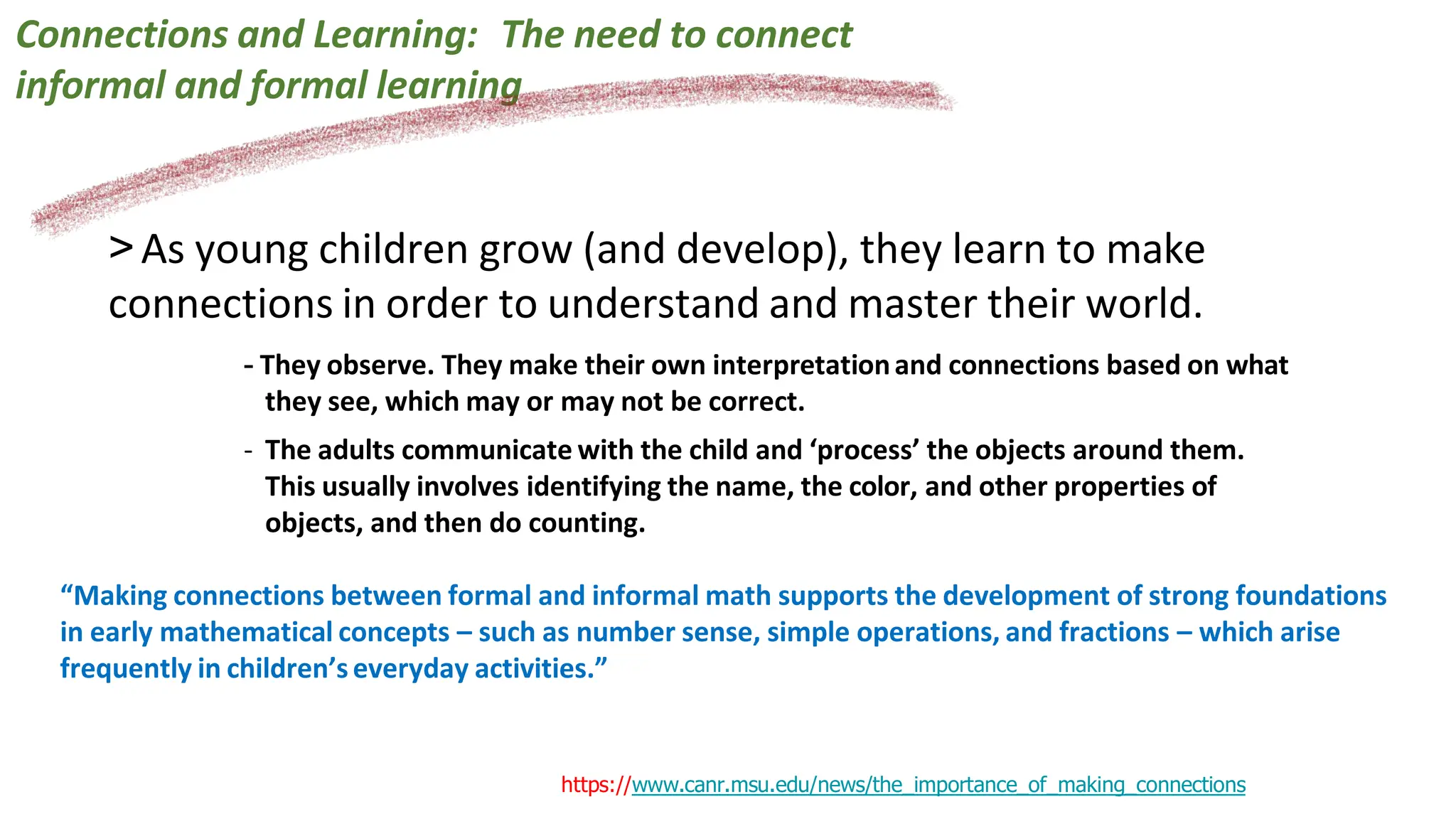 Connections and Learning: The need to connect informal and formal learning

> As young children grow (and develop), they learn to make connections in order to understand and master their world.

- They observe. They make their own interpretation and connections based on what they see, which may or may not be correct.

- The adults communicate with the child and ‘process’ the objects around them. This usually involves identifying the name, the color, and other properties of objects, and then do counting.

“Making connections between formal and informal math supports the development of strong foundations in early mathematical concepts – such as number sense, simple operations, and fractions – which arise frequently in children’s everyday activities.”

https://www.canr.msu.edu/news/the_importance_of_making_connections